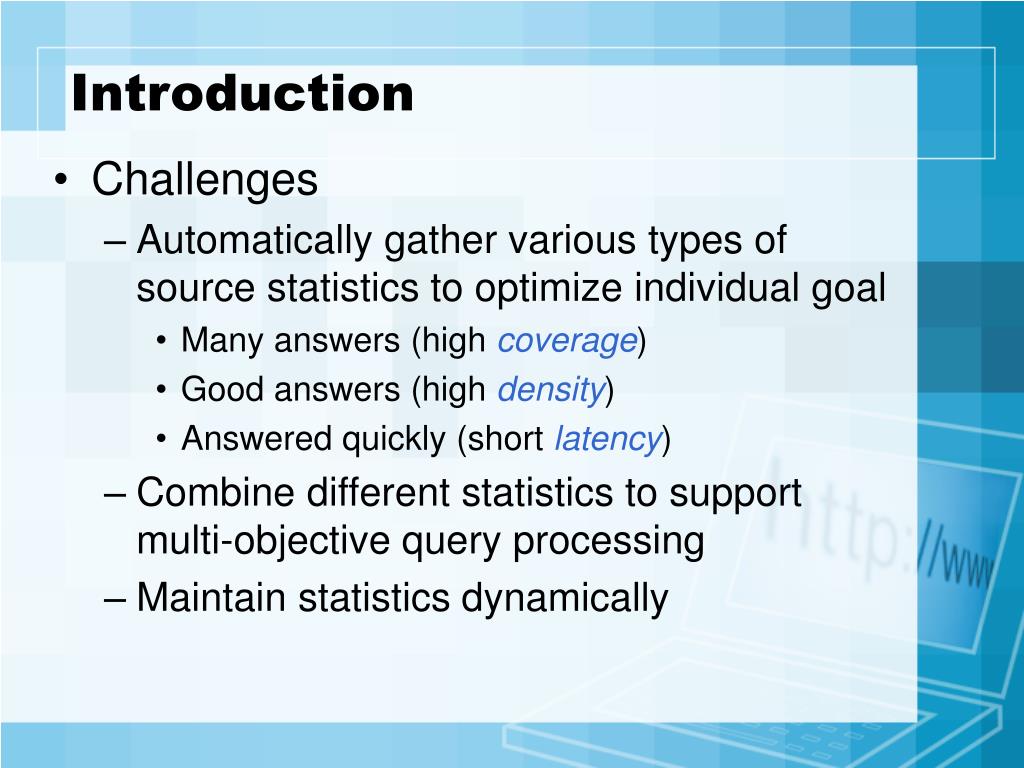 Introduction

• Challenges
– Automatically gather various types of source statistics to optimize individual goal
• Many answers (high coverage)
• Good answers (high density)
• Answered quickly (short latency)
– Combine different statistics to support multi-objective query processing
– Maintain statistics dynamically

http://www